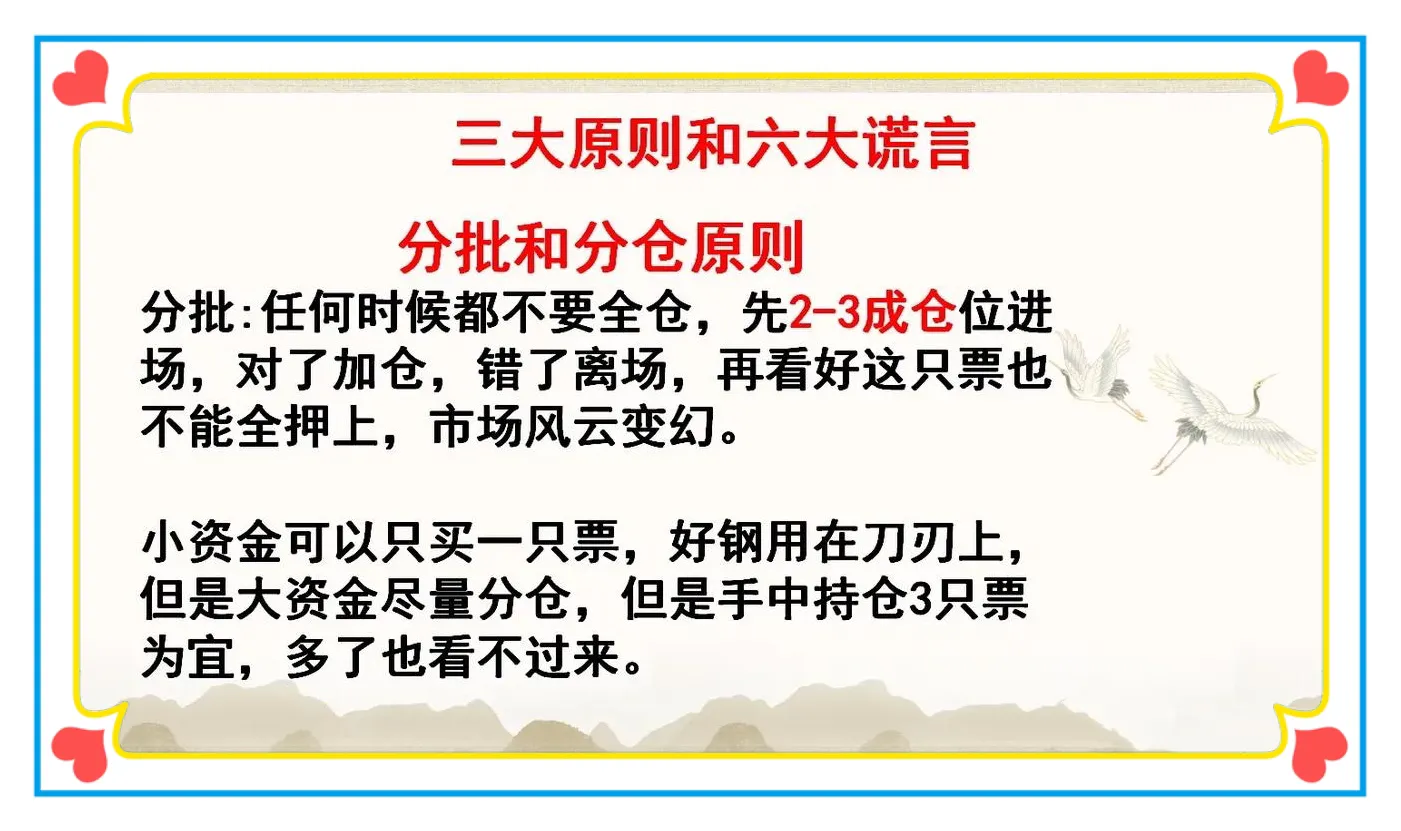 三大原则和六大谎言

分批和分仓原则

分批:任何时候都不要全仓，先2-3成仓位进场，对了加仓，错了离场，再看好这只票也不能全押上，市场风云变幻。

小资金可以只买一只票，好钢用在刀刃上，但是大资金尽量分仓，但是手中持仓3只票为宜，多了也看不过来。